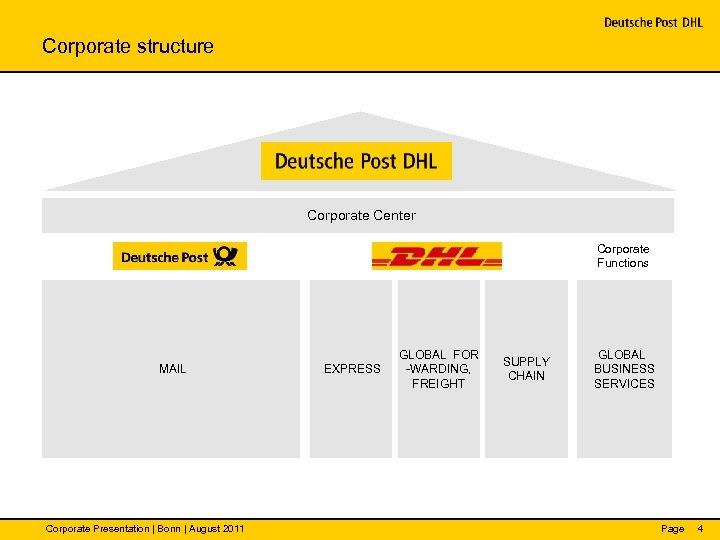 Deutsche Post DHL

Corporate structure

Deutsche Post DHL

Corporate Center

Deutsche Post

DHL

Corporate Functions

MAIL

EXPRESS

GLOBAL FOR -WARDING, FREIGHT

SUPPLY CHAIN

GLOBAL BUSINESS SERVICES

Corporate Presentation | Bonn | August 2011

Page 4